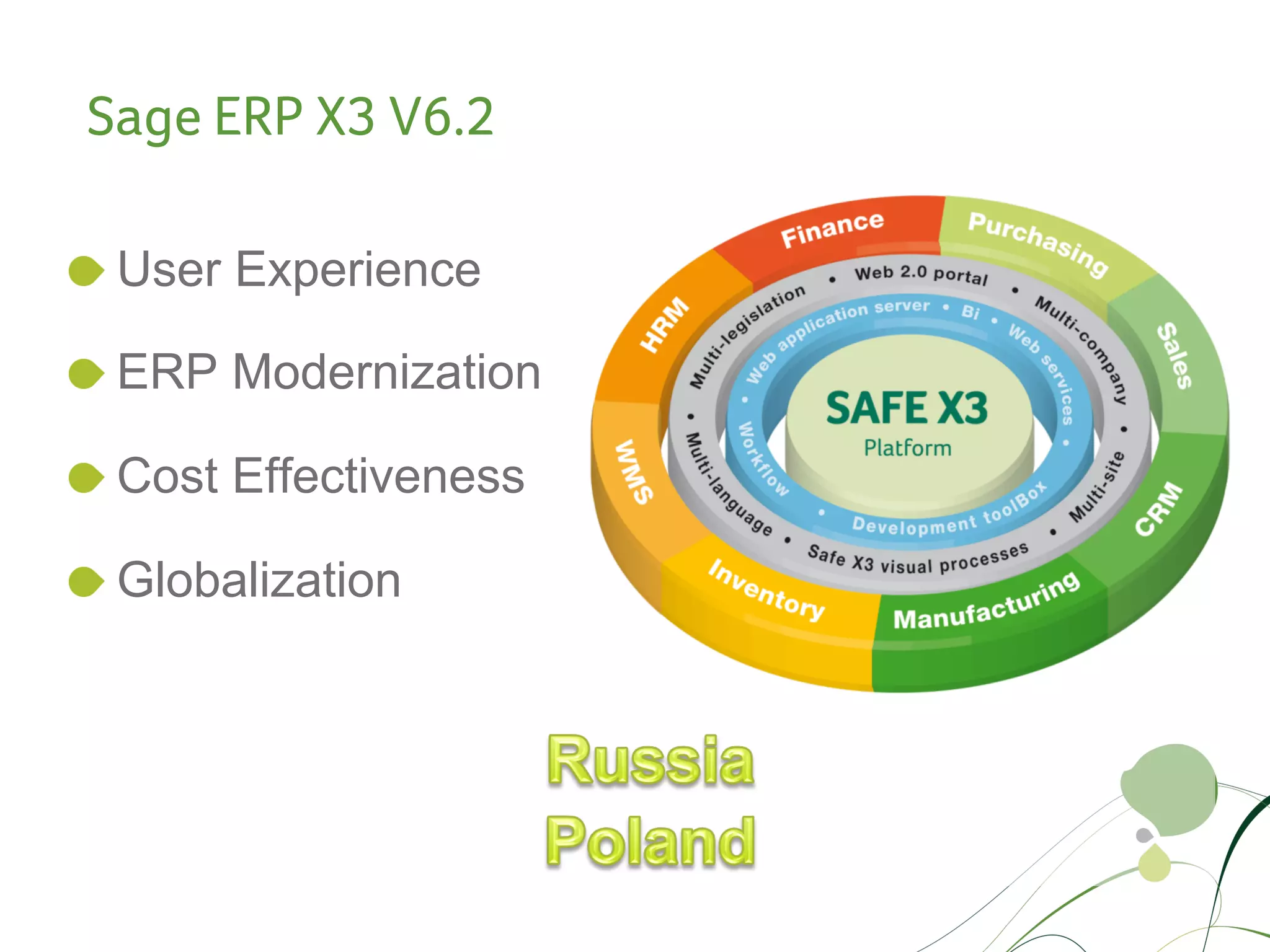 Sage ERP X3 V6.2

User Experience

ERP Modernization

Cost Effectiveness

Globalization

Finance
Purchasing
Sales
CRM
Manufacturing
Inventory
WMS
HRM

Web 2.0 portal • Multi-company • Multi-site • Safe X3 visual processes • Multi-language • Multi-legislation •

Web application server • Bi • Web services • Development toolBox • Workflow •

SAFE X3
Platform

Russia
Poland